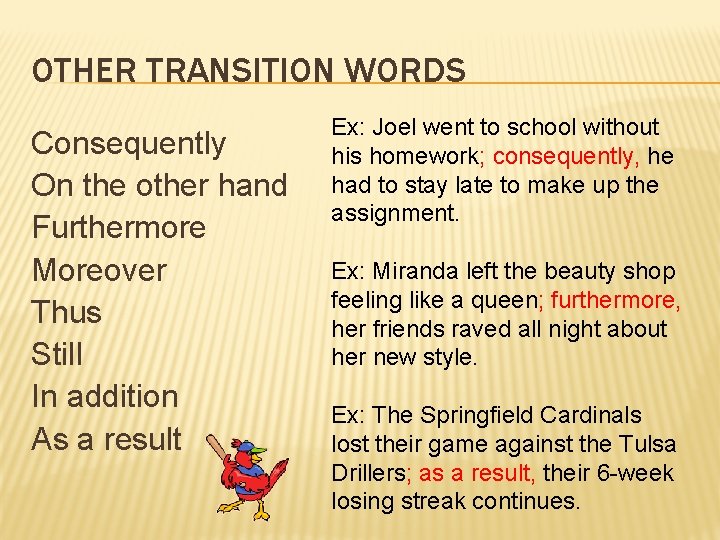 OTHER TRANSITION WORDS

Consequently
On the other hand
Furthermore
Moreover
Thus
Still
In addition
As a result

Ex: Joel went to school without his homework; consequently, he had to stay late to make up the assignment.

Ex: Miranda left the beauty shop feeling like a queen; furthermore, her friends raved all night about her new style.

Ex: The Springfield Cardinals lost their game against the Tulsa Drillers; as a result, their 6-week losing streak continues.